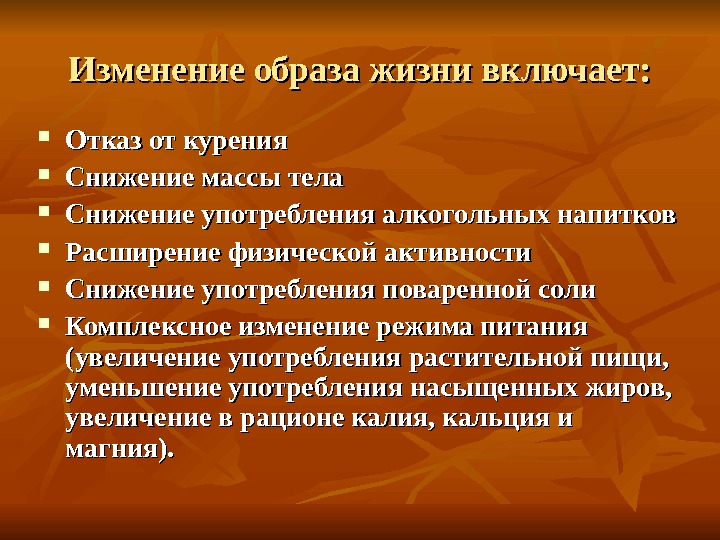 Изменение образа жизни включает:

- Отказ от курения
- Снижение массы тела
- Снижение употребления алкогольных напитков
- Расширение физической активности
- Снижение употребления поваренной соли
- Комплексное изменение режима питания (увеличение употребления растительной пищи, уменьшение употребления насыщенных жиров, увеличение в рационе калия, кальция и магния).